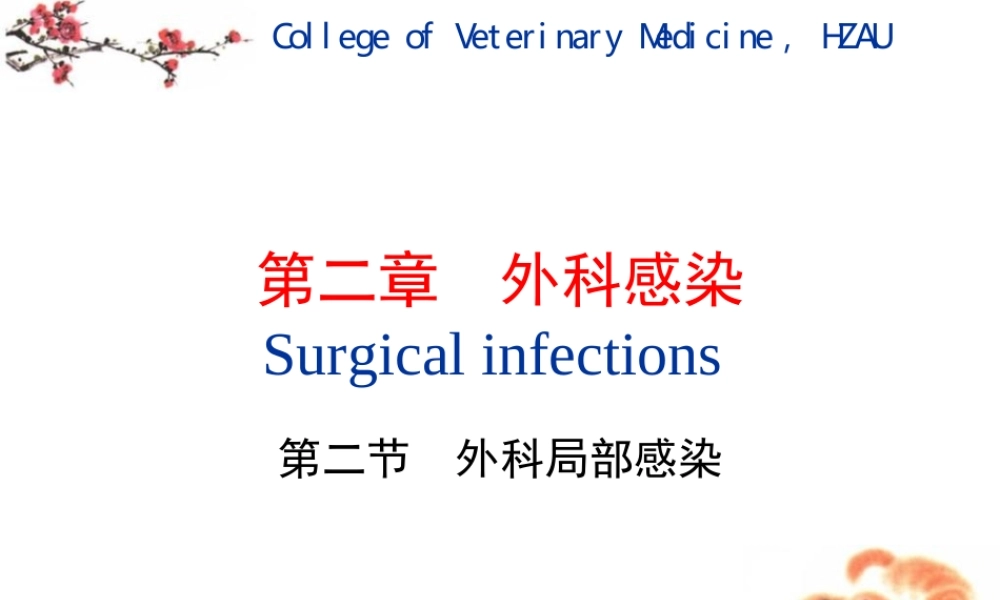 College of Veterinary Medicine， HZAU

第二章　外科感染
Surgical infections

第二节　外科局部感染